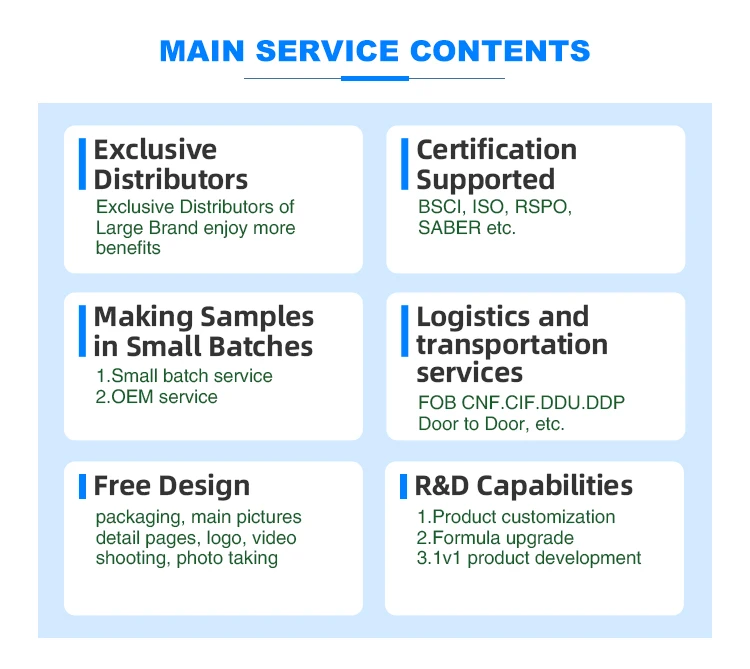 MAIN SERVICE CONTENTS

Exclusive Distributors
Exclusive Distributors of Large Brand enjoy more benefits

Certification Supported
BSCI, ISO, RSPO, SABER etc.

Making Samples in Small Batches
1.Small batch service
2.OEM service

Logistics and transportation services
FOB CNF.CIF.DDU.DDP Door to Door, etc.

Free Design
packaging, main pictures detail pages, logo, video shooting, photo taking

R&D Capabilities
1.Product customization
2.Formula upgrade
3.1v1 product development